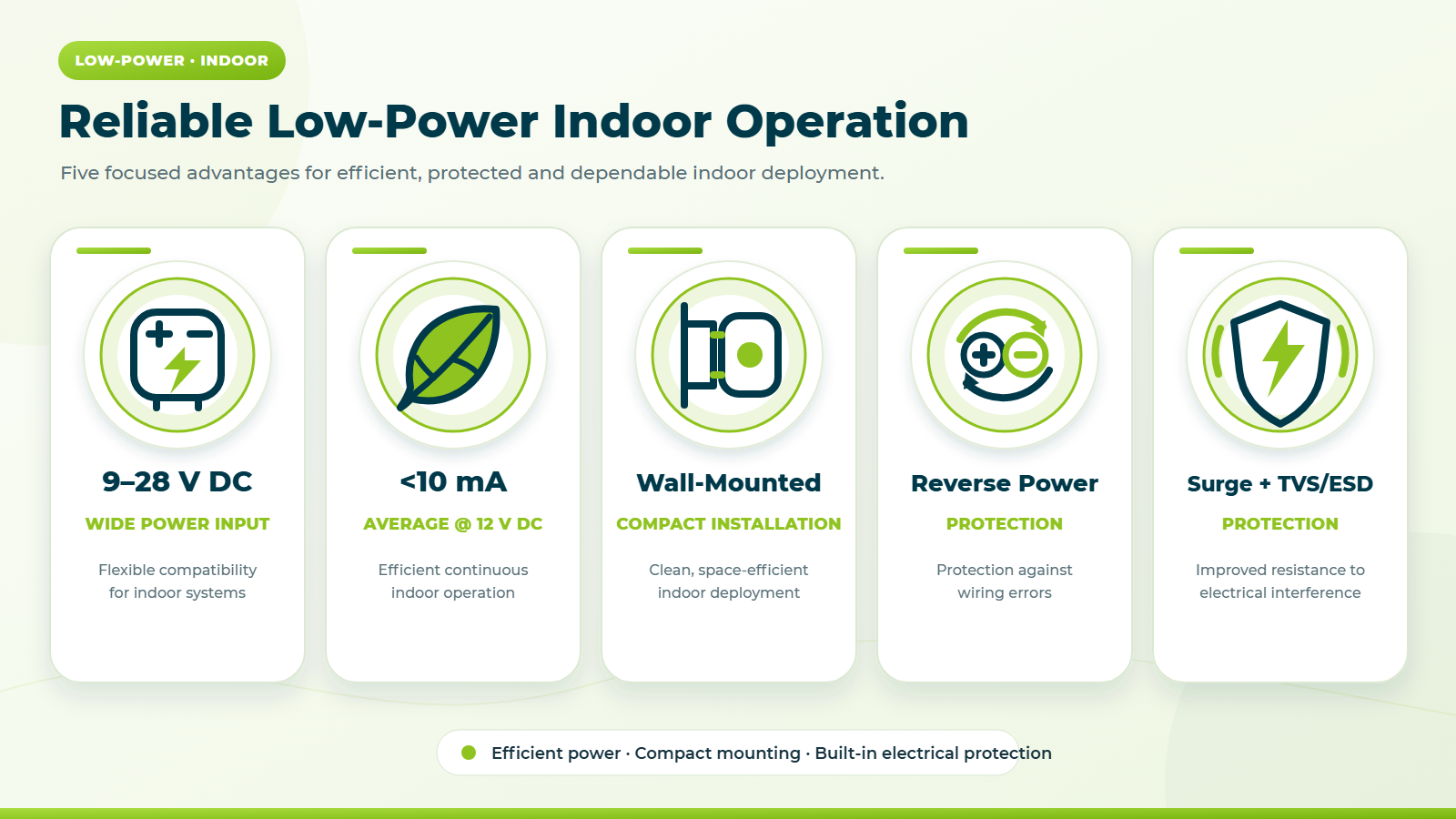 LOW-POWER · INDOOR

Reliable Low-Power Indoor Operation

Five focused advantages for efficient, protected and dependable indoor deployment.

9–28 V DC

WIDE POWER INPUT

Flexible compatibility for indoor systems

<10 mA

AVERAGE @ 12 V DC

Efficient continuous indoor operation

Wall-Mounted

COMPACT INSTALLATION

Clean, space-efficient indoor deployment

Reverse Power

PROTECTION

Protection against wiring errors

Surge + TVS/ESD

PROTECTION

Improved resistance to electrical interference

Efficient power · Compact mounting · Built-in electrical protection